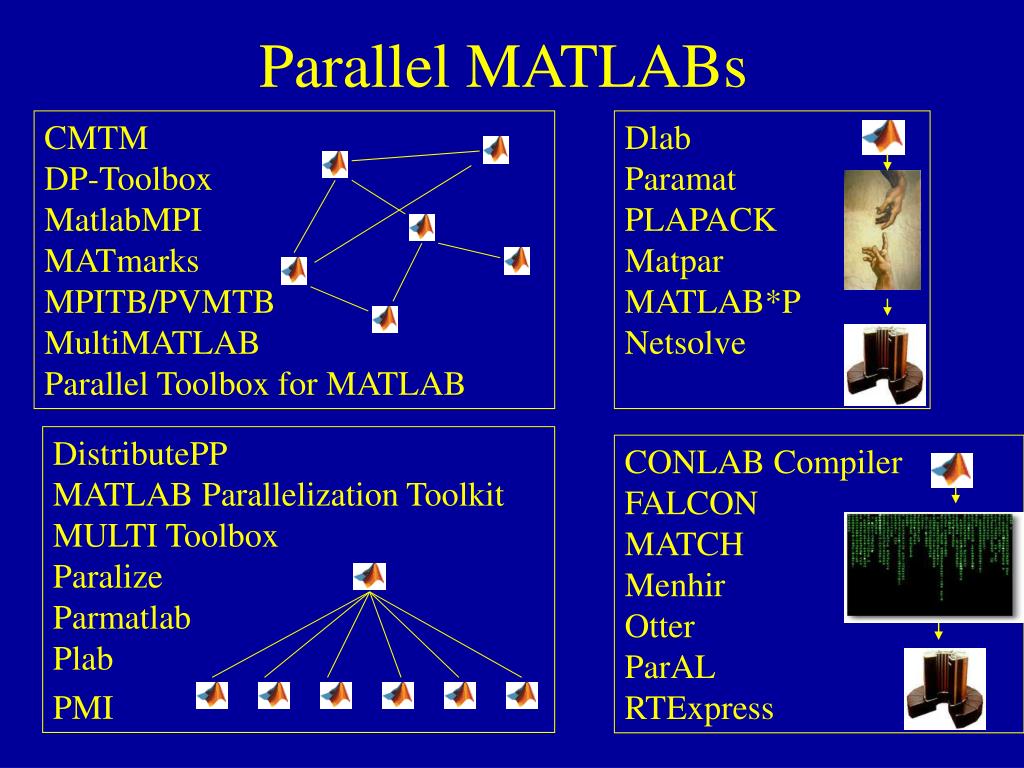 Parallel MATLABs

CMTM
DP-Toolbox
MatlabMPI
MATmarks
MPITB/PVMTB
MultiMATLAB
Parallel Toolbox for MATLAB

Dlab
Paramat
PLAPACK
Matpar
MATLAB*P
Netsolve

DistributePP
MATLAB Parallelization Toolkit
MULTI Toolbox
Paralize
Parmatlab
Plab
PMI

CONLAB Compiler
FALCON
MATCH
Menhir
Otter
ParAL
RTExpress